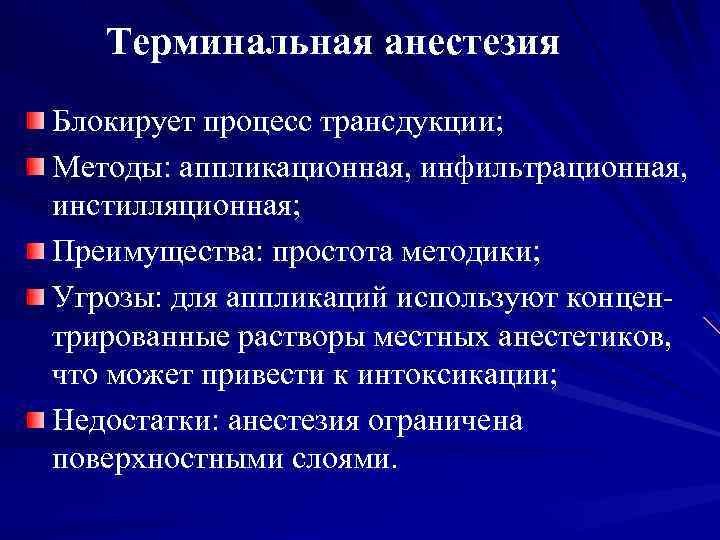 Терминальная анестезия

Блокирует процесс трансдукции;

Методы: аппликационная, инфильтрационная, инстилляционная;

Преимущества: простота методики;

Угрозы: для аппликаций используют концентрированные растворы местных анестетиков, что может привести к интоксикации;

Недостатки: анестезия ограничена поверхностными слоями.